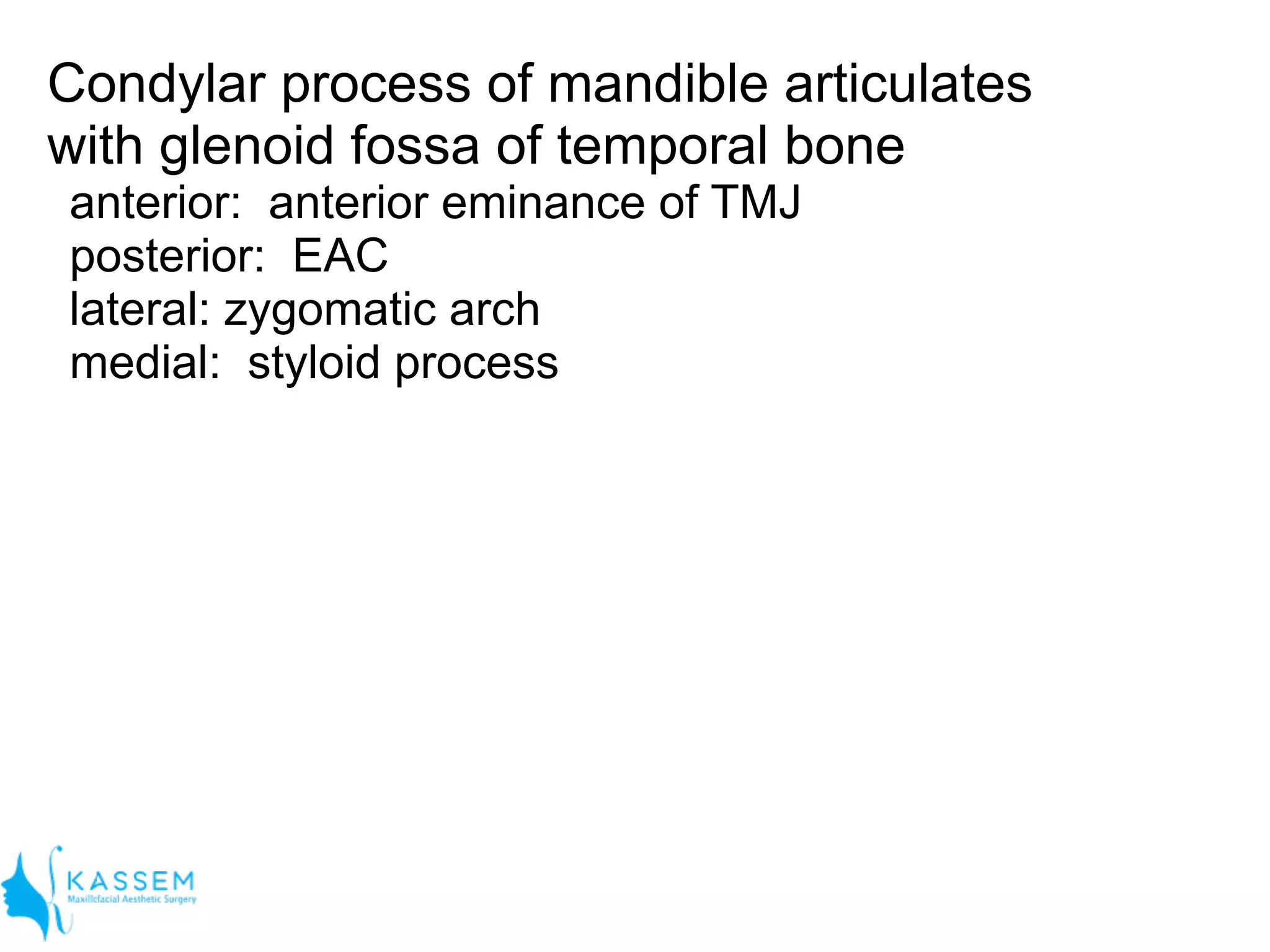 Condylar process of mandible articulates with glenoid fossa of temporal bone

anterior: anterior eminance of TMJ
posterior: EAC
lateral: zygomatic arch
medial: styloid process

KASSEM
Maxillofacial Aesthetic Surgery